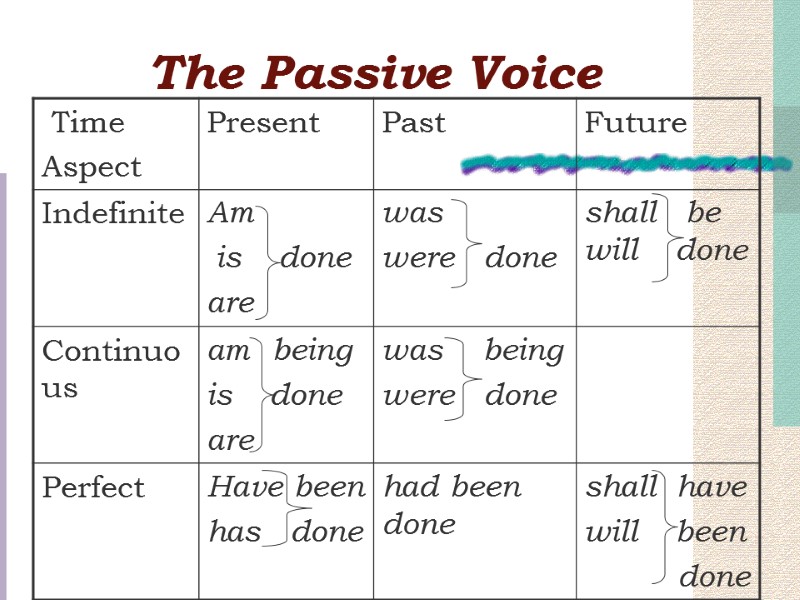 The Passive Voice

| Time Aspect | Present | Past | Future |
|---|---|---|---|
| Indefinite | Am is are done | was were done | shall will be done |
| Continuous | am is are being done | was were being done | |
| Perfect | Have has been done | had been done | shall will have been done |